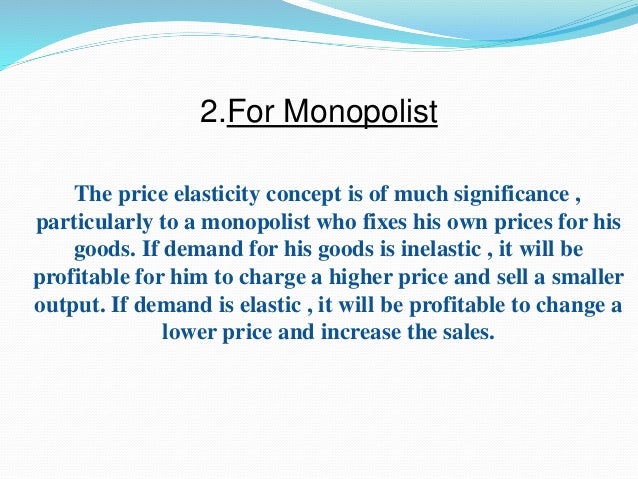 2.For Monopolist

The price elasticity concept is of much significance , particularly to a monopolist who fixes his own prices for his goods. If demand for his goods is inelastic , it will be profitable for him to charge a higher price and sell a smaller output. If demand is elastic , it will be profitable to change a lower price and increase the sales.